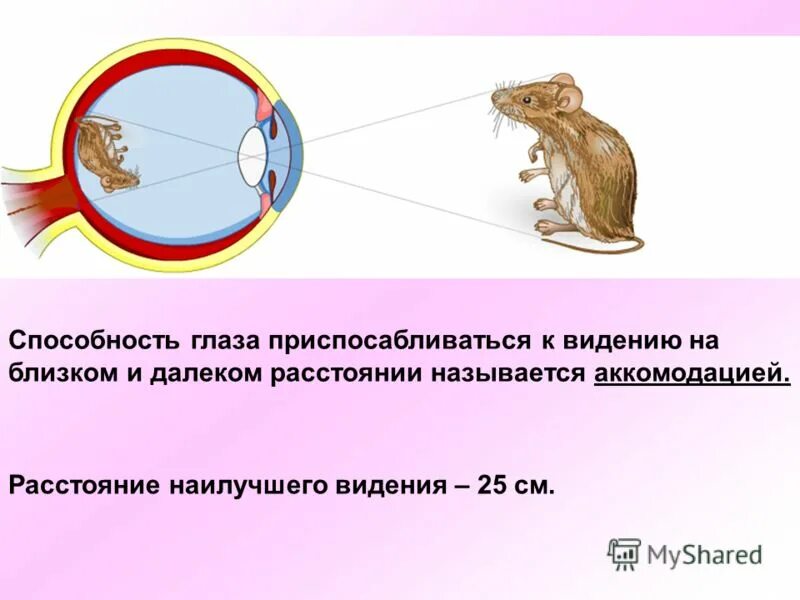 Способность глаза приспосабливаться к видению на близком и далеком расстоянии называется аккомодацией.

Расстояние наилучшего видения – 25 см.

MyShared